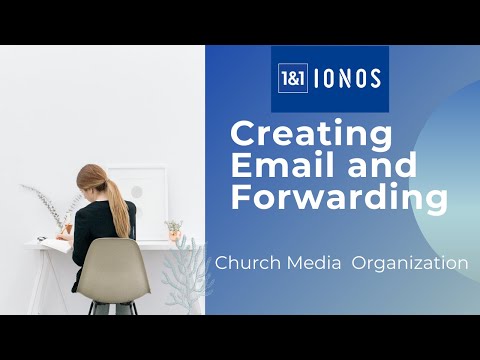 1&1 IONOS

Creating Email and Forwarding

Church Media Organization